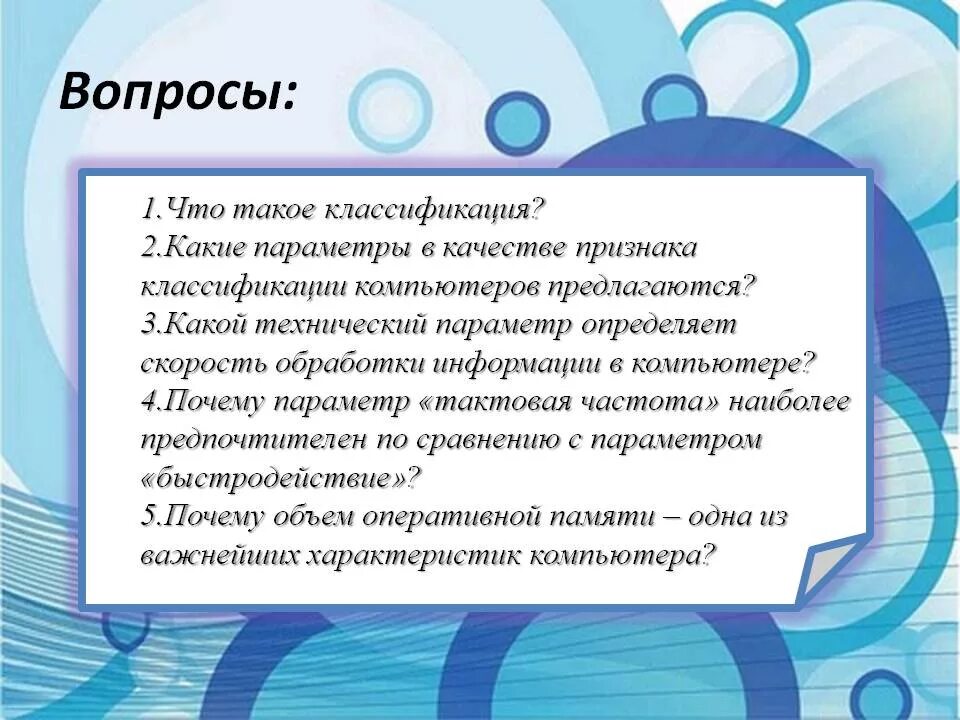 Вопросы:

1.Что такое классификация?
2.Какие параметры в качестве признака классификации компьютеров предлагаются?
3.Какой технический параметр определяет скорость обработки информации в компьютере?
4.Почему параметр «тактовая частота» наиболее предпочтителен по сравнению с параметром «быстродействие»?
5.Почему объем оперативной памяти – одна из важнейших характеристик компьютера?